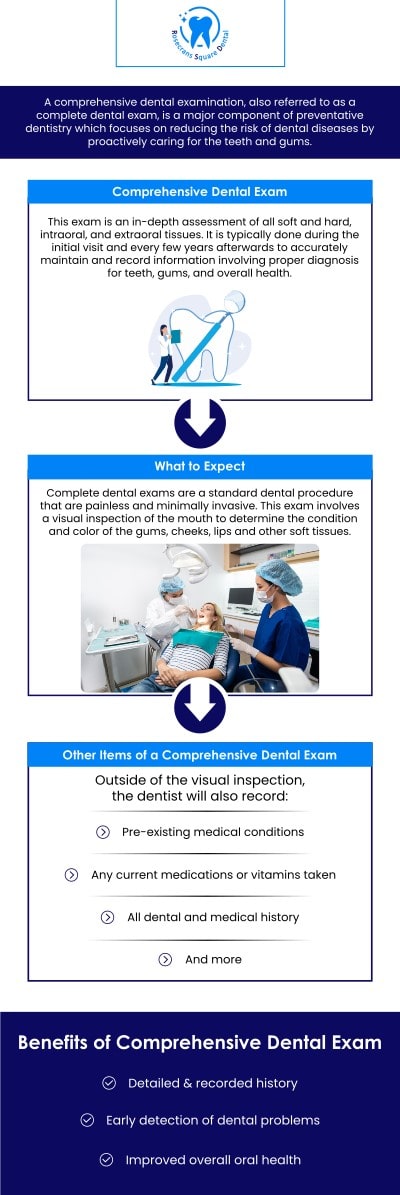 Rosecrans Square Dental

A comprehensive dental examination, also referred to as a complete dental exam, is a major component of preventative dentistry which focuses on reducing the risk of dental diseases by proactively caring for the teeth and gums.

Comprehensive Dental Exam

This exam is an in-depth assessment of all soft and hard, intraoral, and extraoral tissues. It is typically done during the initial visit and every few years afterwards to accurately maintain and record information involving proper diagnosis for teeth, gums, and overall health.

What to Expect

Complete dental exams are a standard dental procedure that are painless and minimally invasive. This exam involves a visual inspection of the mouth to determine the condition and color of the gums, cheeks, lips and other soft tissues.

Other Items of a Comprehensive Dental Exam

Outside of the visual inspection, the dentist will also record:

Pre-existing medical conditions

Any current medications or vitamins taken

All dental and medical history

And more

Benefits of Comprehensive Dental Exam

Detailed & recorded history

Early detection of dental problems

Improved overall oral health